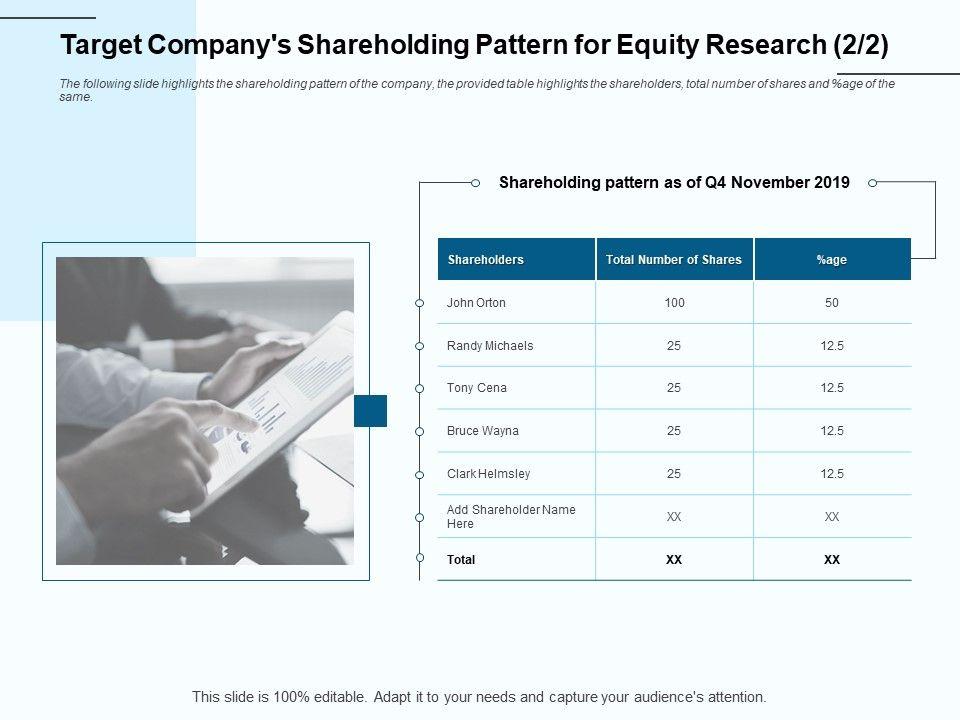 Target Company's Shareholding Pattern for Equity Research (2/2)

The following slide highlights the shareholding pattern of the company, the provided table highlights the shareholders, total number of shares and %age of the same.

Shareholding pattern as of Q4 November 2019

| Shareholders | Total Number of Shares | %age |
|---|---|---|
| John Orton | 100 | 50 |
| Randy Michaels | 25 | 12.5 |
| Tony Cena | 25 | 12.5 |
| Bruce Wayna | 25 | 12.5 |
| Clark Helmsley | 25 | 12.5 |
| Add Shareholder Name Here | XX | XX |
| Total | XX | XX |

This slide is 100% editable. Adapt it to your needs and capture your audience's attention.